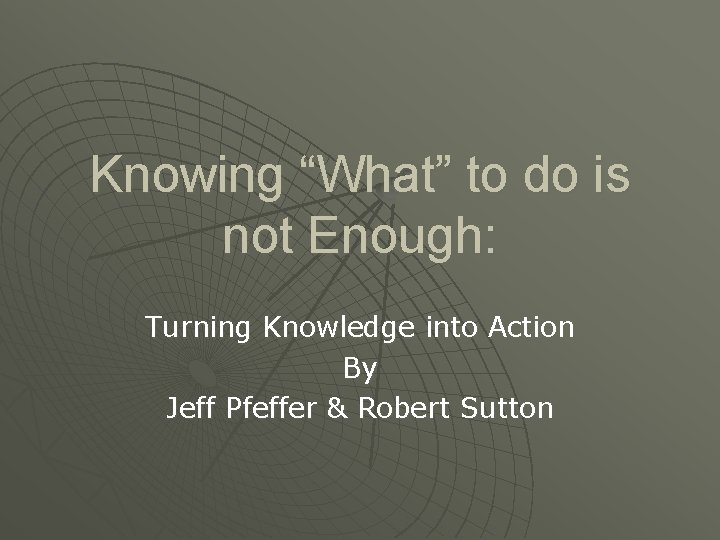 Knowing “What” to do is not Enough:

Turning Knowledge into Action
By
Jeff Pfeffer & Robert Sutton